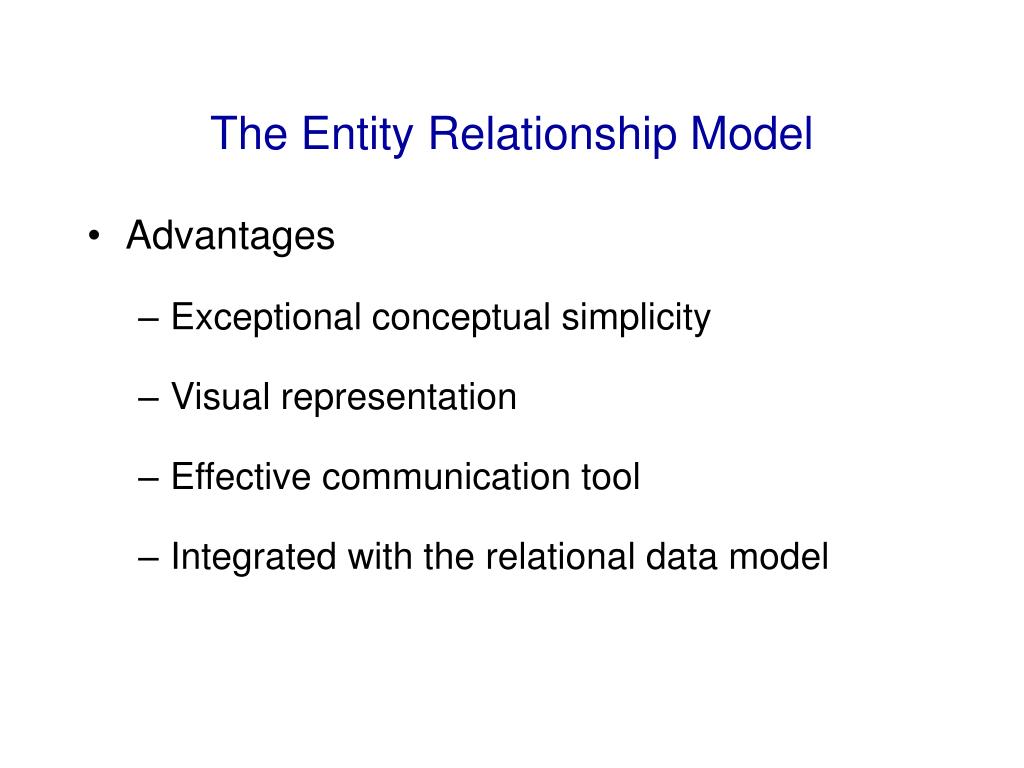 The Entity Relationship Model

• Advantages

– Exceptional conceptual simplicity

– Visual representation

– Effective communication tool

– Integrated with the relational data model